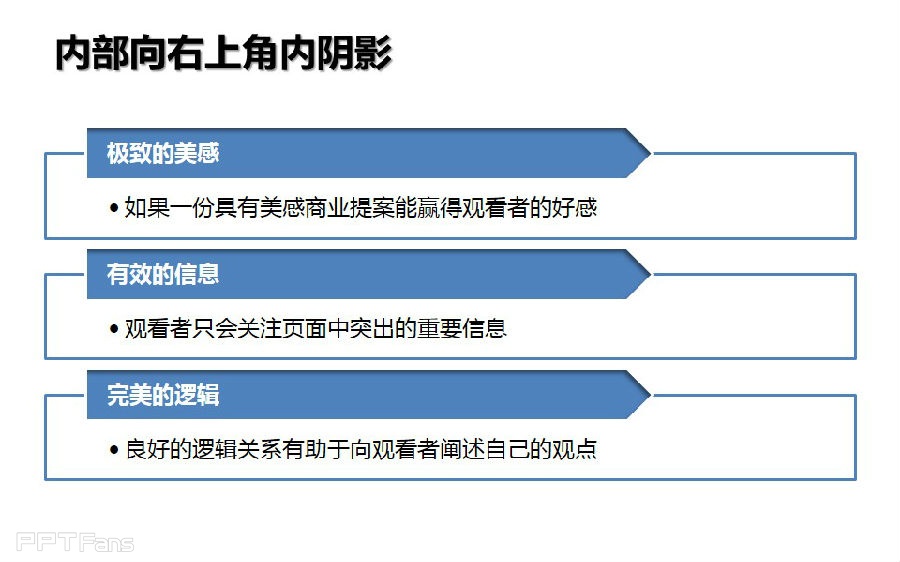 内部向右上角内阴影

极致的美感

• 如果一份具有美感商业提案能赢得观看者的好感

有效的信息

• 观看者只会关注页面中突出的重要信息

完美的逻辑

• 良好的逻辑关系有助于向观看者阐述自己的观点

PPTFans